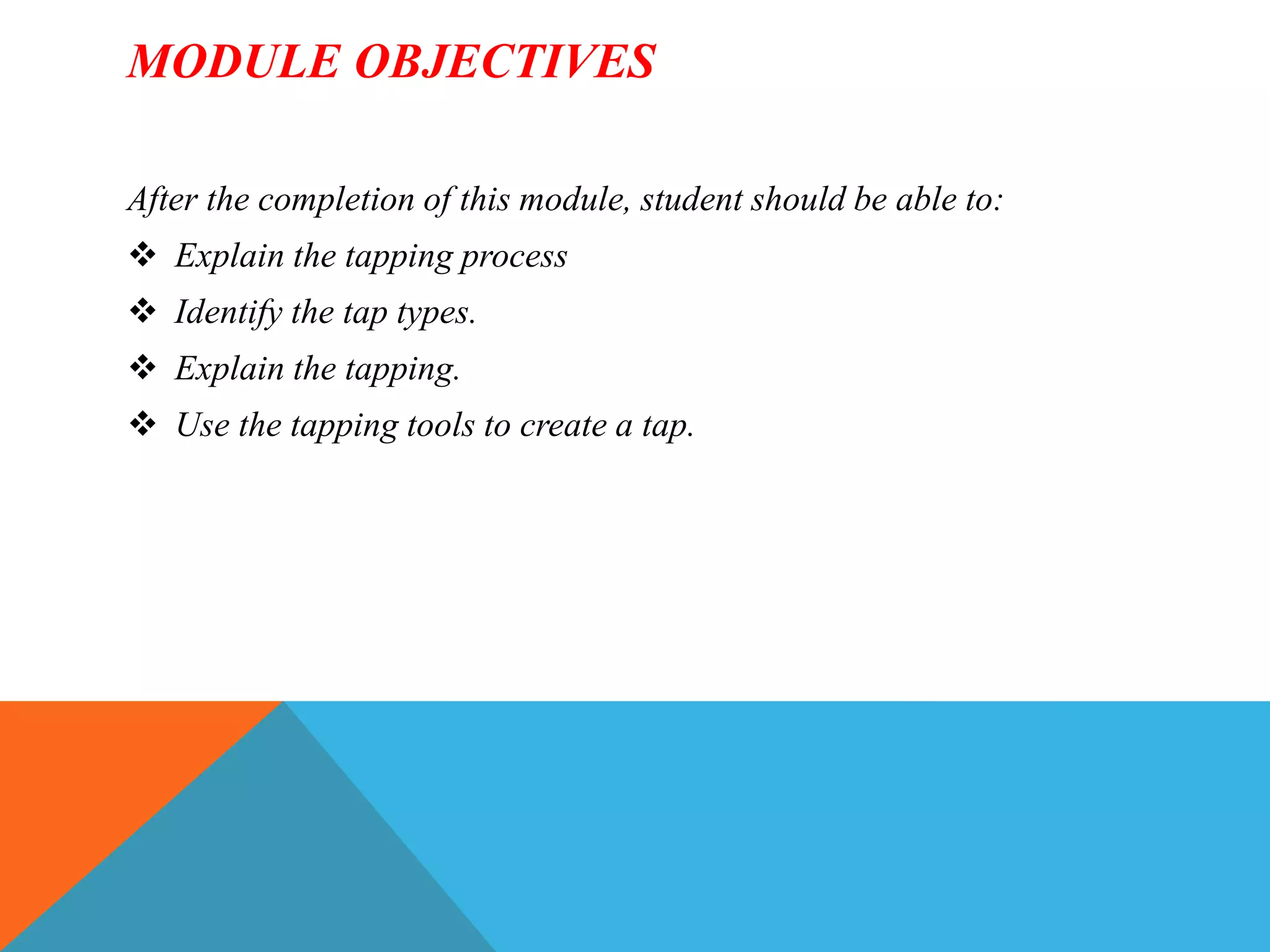 MODULE OBJECTIVES

After the completion of this module, student should be able to:

❖ Explain the tapping process

❖ Identify the tap types.

❖ Explain the tapping.

❖ Use the tapping tools to create a tap.